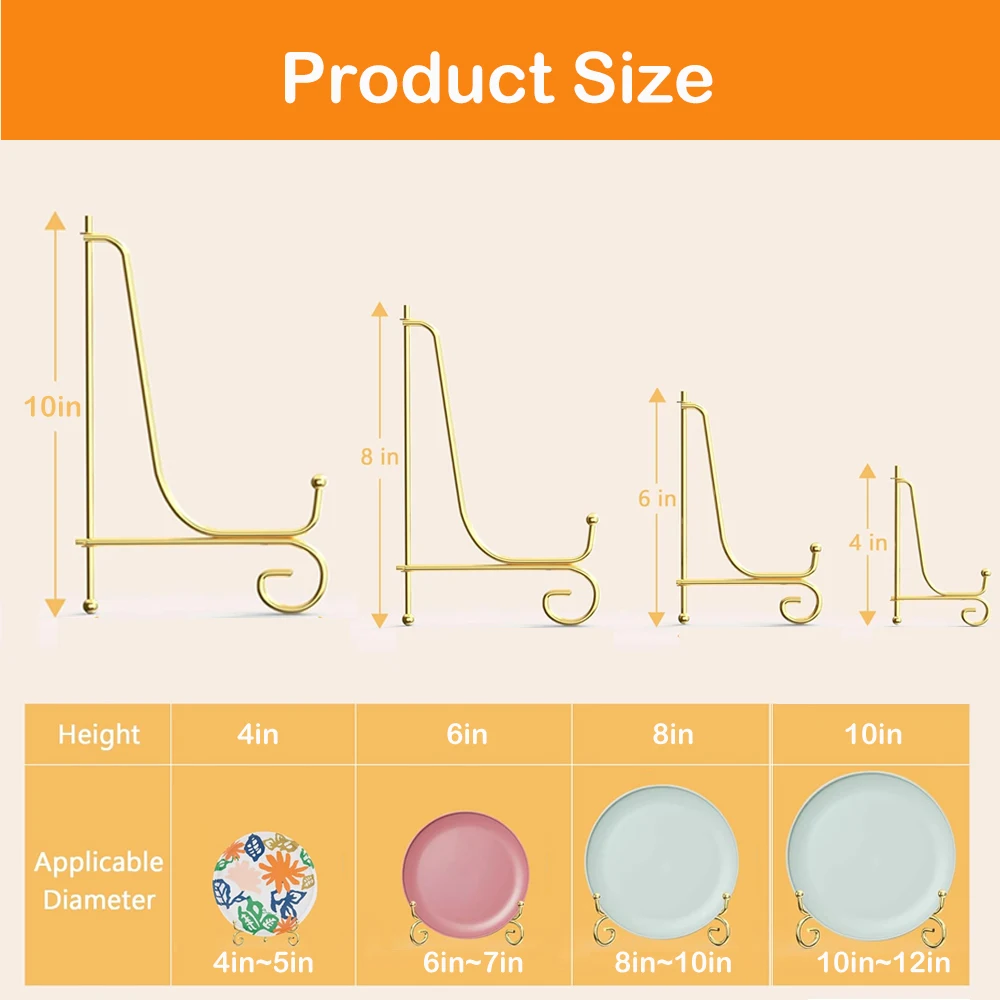 Product Size

10in

8 in

6 in

4 in

| Height | 4in | 6in | 8in | 10in |
|---|---|---|---|---|
| Applicable Diameter | 4in~5in | 6in~7in | 8in~10in | 10in~12in |